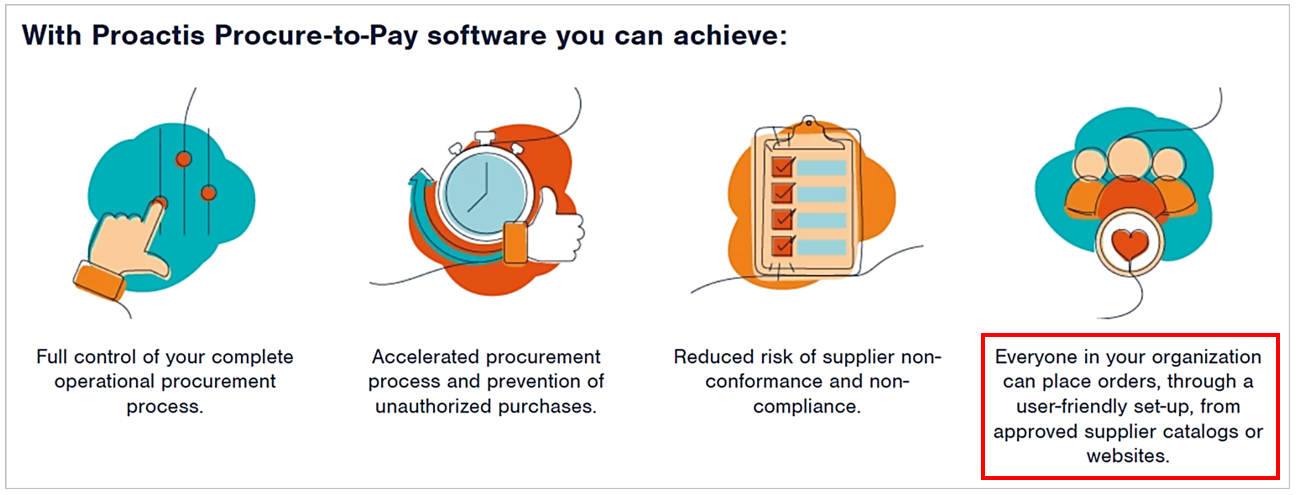 With Proactis Procure-to-Pay software you can achieve:

Full control of your complete operational procurement process.

Accelerated procurement process and prevention of unauthorized purchases.

Reduced risk of supplier non-conformance and non-compliance.

Everyone in your organization can place orders, through a user-friendly set-up, from approved supplier catalogs or websites.